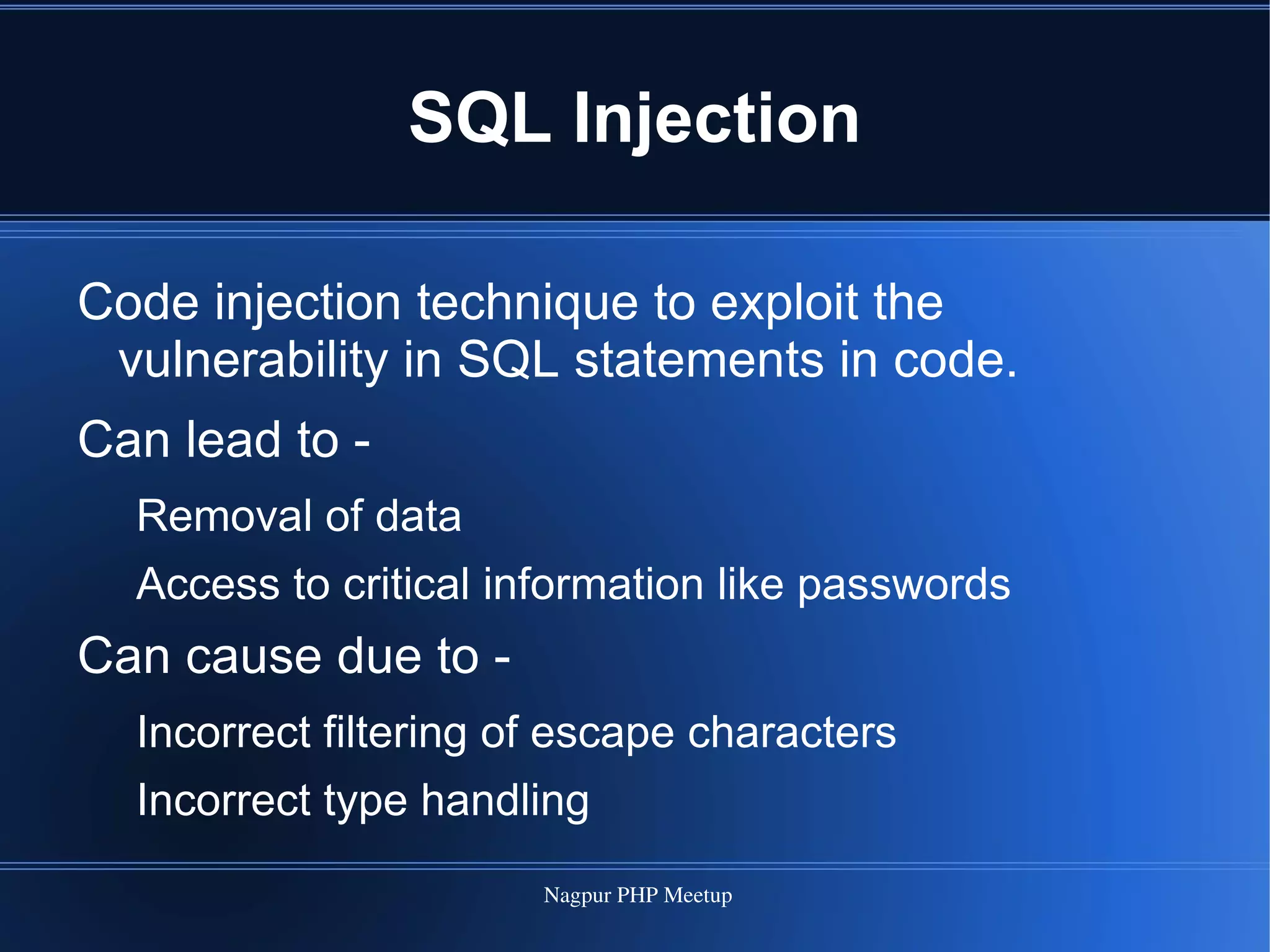 SQL Injection

Code injection technique to exploit the vulnerability in SQL statements in code.

Can lead to -

Removal of data

Access to critical information like passwords

Can cause due to -

Incorrect filtering of escape characters

Incorrect type handling

Nagpur PHP Meetup